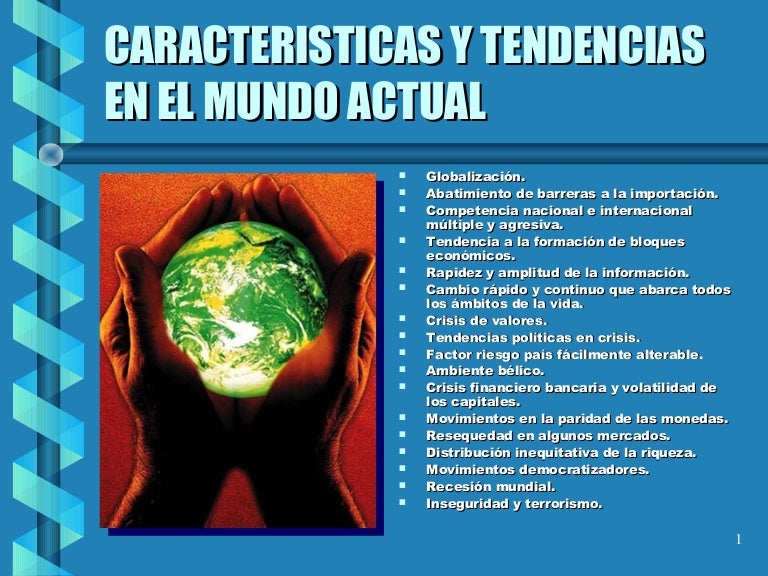 CARACTERISTICAS Y TENDENCIAS EN EL MUNDO ACTUAL

- Globalización.
- Abatimiento de barreras a la importación.
- Competencia nacional e internacional múltiple y agresiva.
- Tendencia a la formación de bloques económicos.
- Rapidez y amplitud de la información.
- Cambio rápido y continuo que abarca todos los ámbitos de la vida.
- Crisis de valores.
- Tendencias políticas en crisis.
- Factor riesgo país fácilmente alterable.
- Ambiente bélico.
- Crisis financiero bancaria y volatilidad de los capitales.
- Movimientos en la paridad de las monedas.
- Resequedad en algunos mercados.
- Distribución inequitativa de la riqueza.
- Movimientos democratizadores.
- Recesión mundial.
- Inseguridad y terrorismo.

1